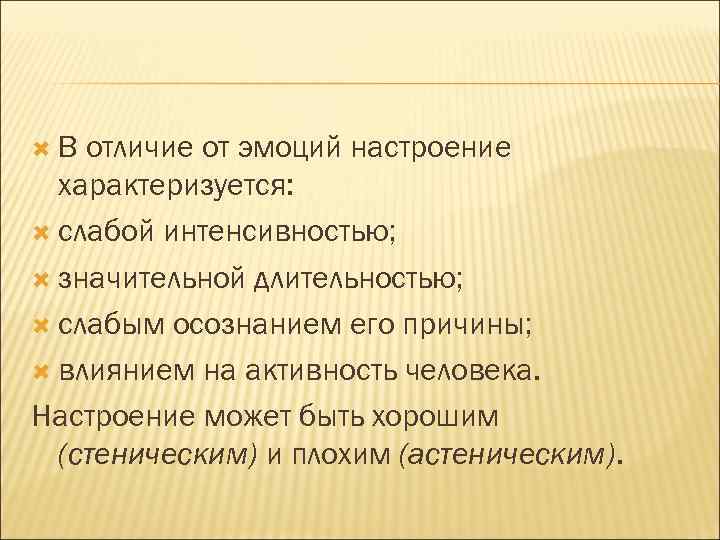 В отличие от эмоций настроение характеризуется:
слабой интенсивностью;
значительной длительностью;
слабым осознанием его причины;
влиянием на активность человека.
Настроение может быть хорошим (стеническим) и плохим (астеническим).